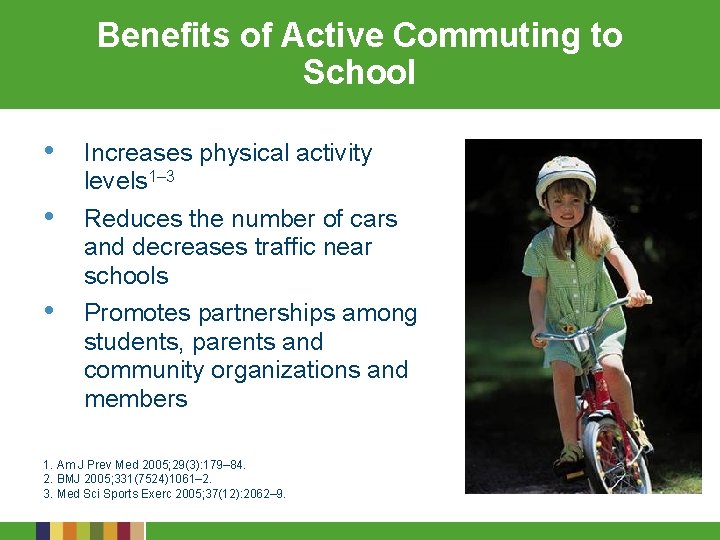 Benefits of Active Commuting to School

• Increases physical activity levels$^{1–3}$

• Reduces the number of cars and decreases traffic near schools

• Promotes partnerships among students, parents and community organizations and members

1. Am J Prev Med 2005;29(3):179–84.
2. BMJ 2005;331(7524)1061–2.
3. Med Sci Sports Exerc 2005;37(12):2062–9.